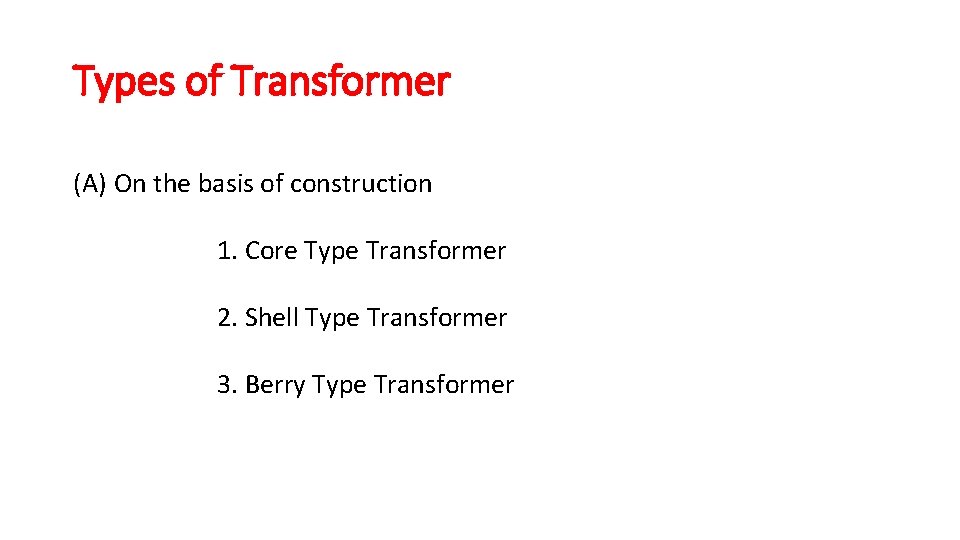 Types of Transformer

(A) On the basis of construction

1. Core Type Transformer

2. Shell Type Transformer

3. Berry Type Transformer